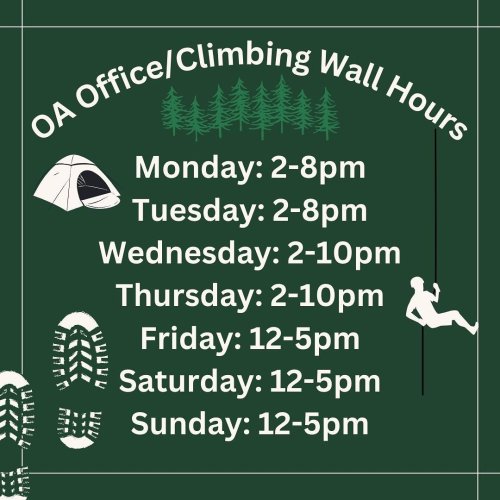 OA Office/Climbing Wall Hours

Monday: 2-8pm
Tuesday: 2-8pm
Wednesday: 2-10pm
Thursday: 2-10pm
Friday: 12-5pm
Saturday: 12-5pm
Sunday: 12-5pm